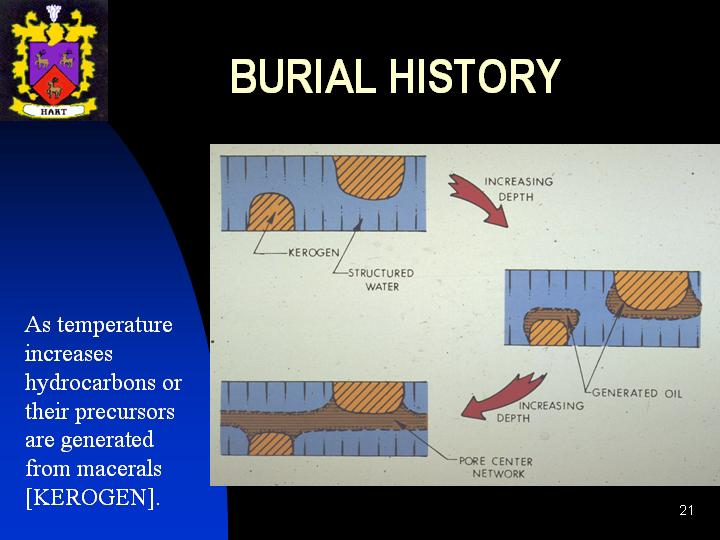 HART

BURIAL HISTORY

INCREASING DEPTH

KEROGEN

STRUCTURED WATER

GENERATED OIL

INCREASING DEPTH

PORE CENTER NETWORK

As temperature increases hydrocarbons or their precursors are generated from macerals [KEROGEN].

21